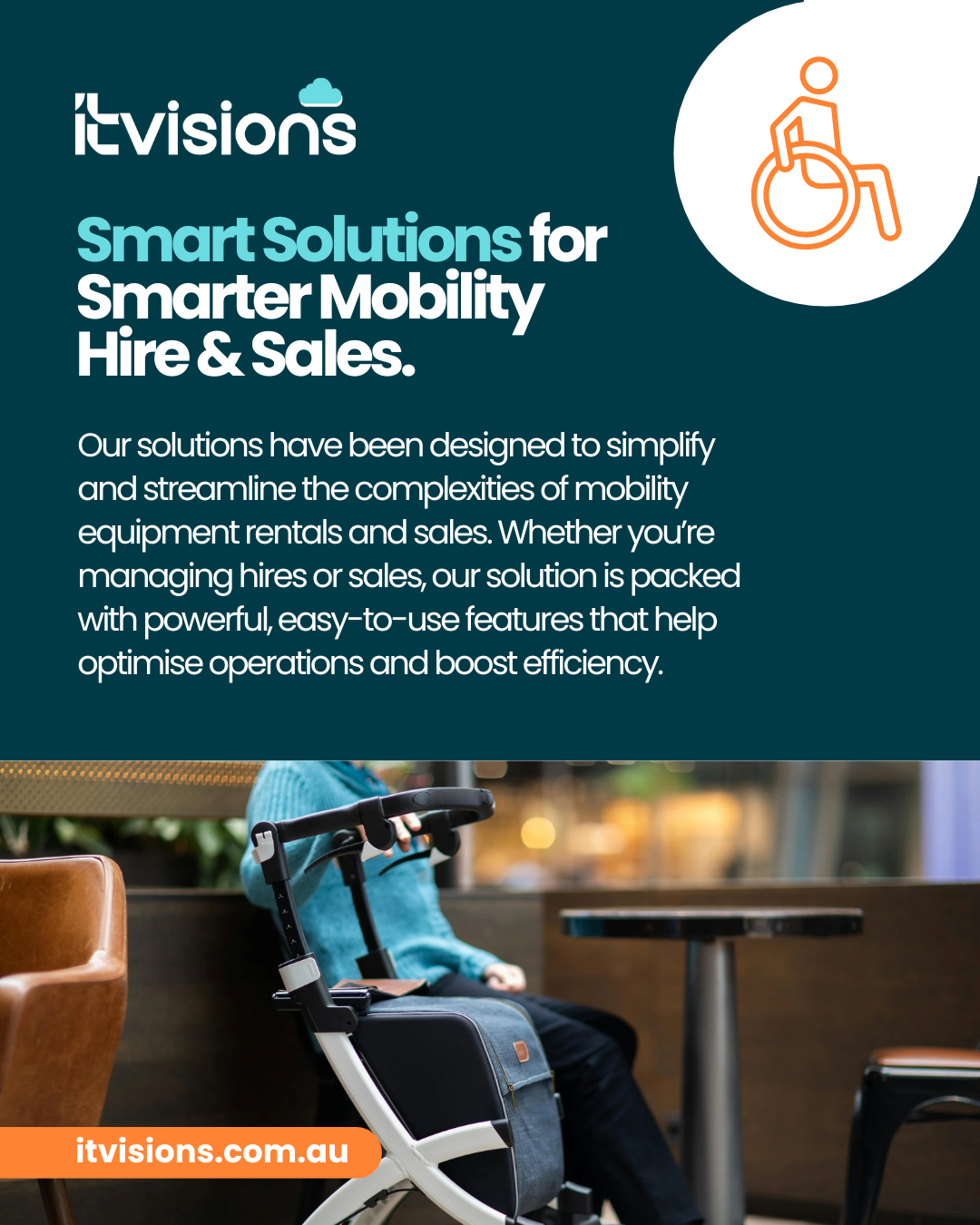 itvisions

Smart Solutions for Smarter Mobility Hire & Sales.

Our solutions have been designed to simplify and streamline the complexities of mobility equipment rentals and sales. Whether you're managing hires or sales, our solution is packed with powerful, easy-to-use features that help optimise operations and boost efficiency.

itvisions.com.au